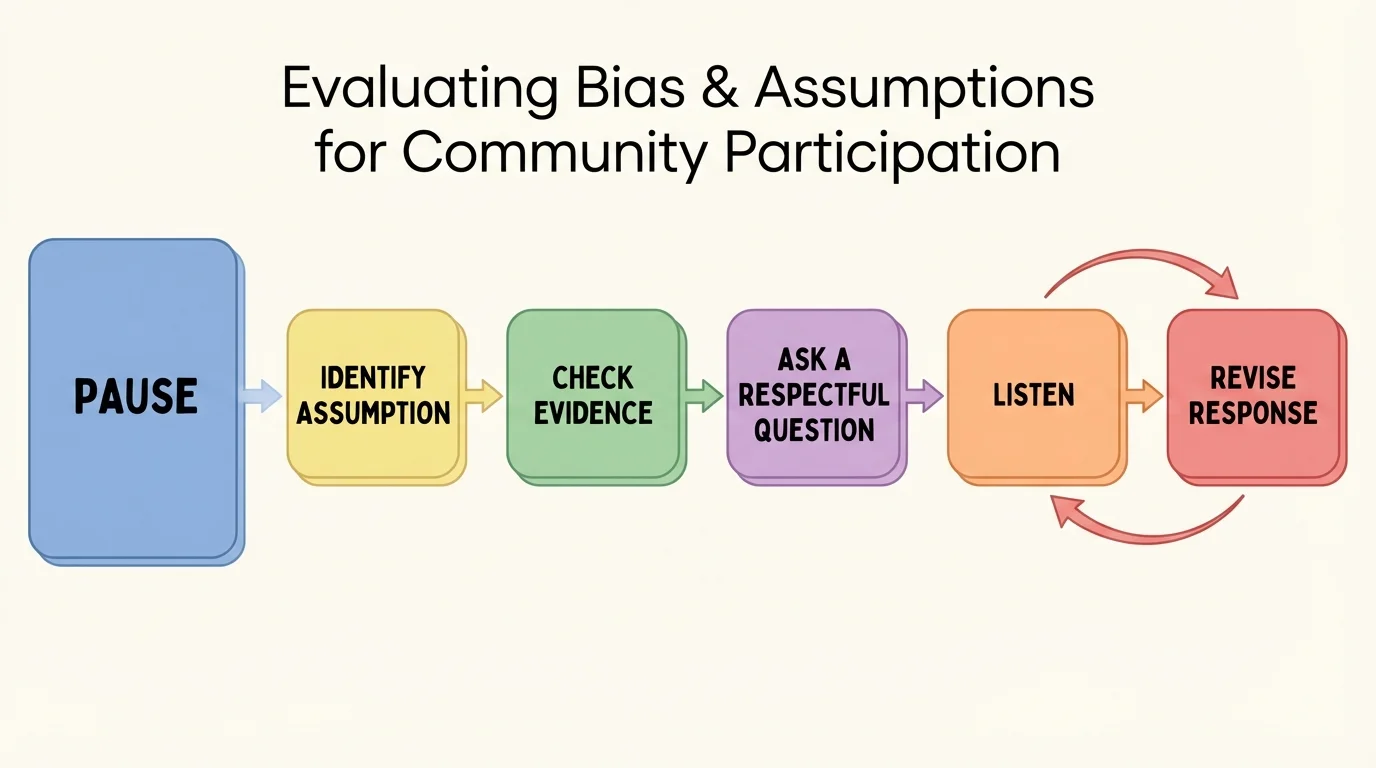 Evaluating Bias & Assumptions for Community Participation

PAUSE

IDENTIFY ASSUMPTION

CHECK EVIDENCE

ASK A RESPECTFUL QUESTION

LISTEN

REVISE RESPONSE